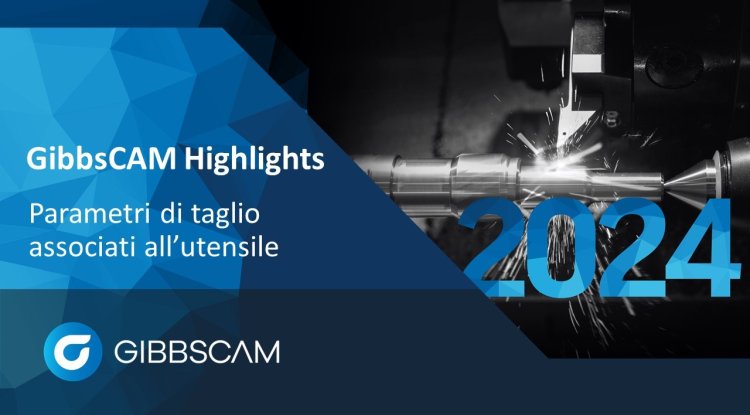 GibbsCAM Highlights

Parametri di taglio associati all'utensile

2024

GIBBSCAM